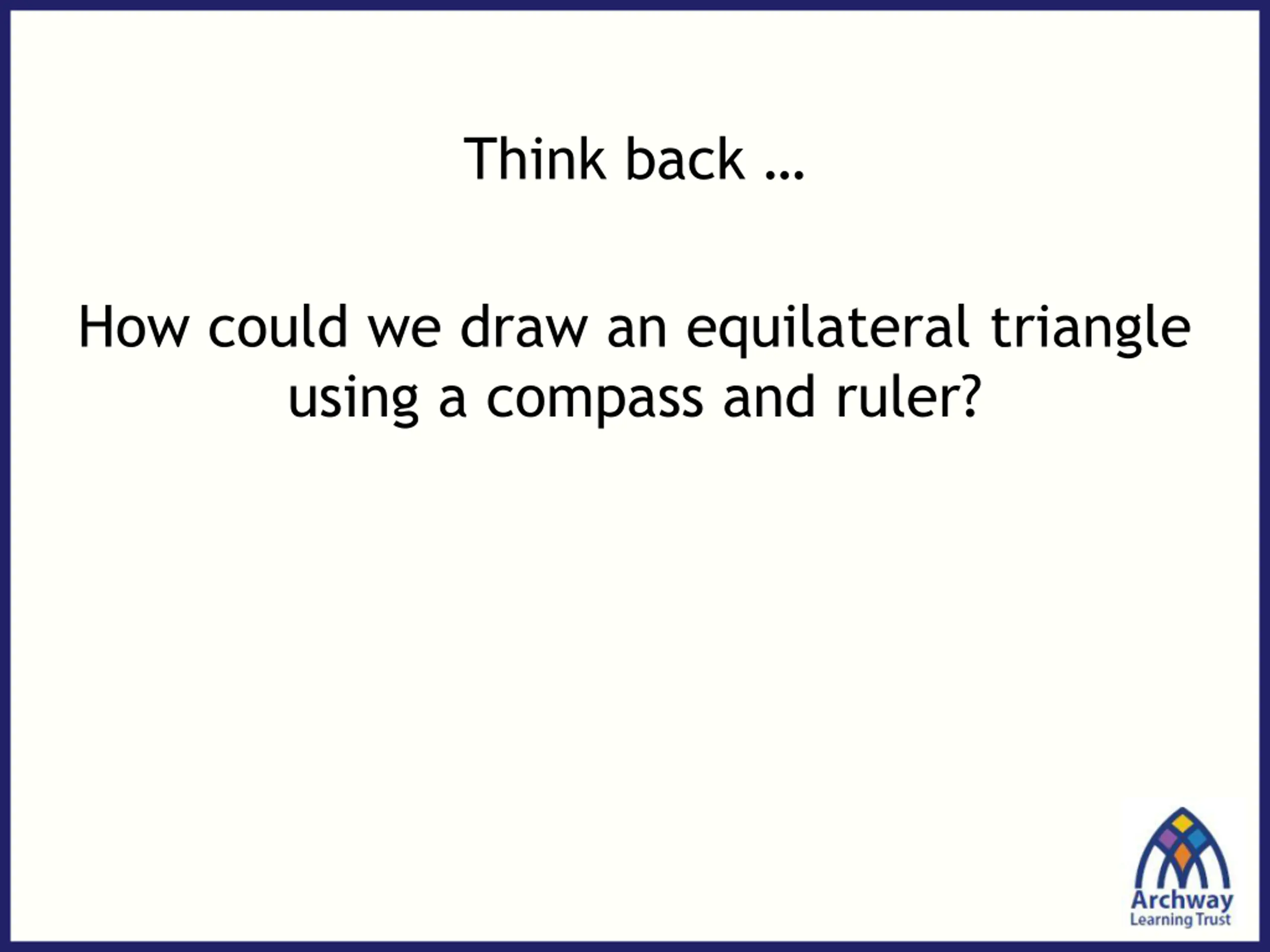 Think back …

How could we draw an equilateral triangle using a compass and ruler?

Archway
Learning Trust